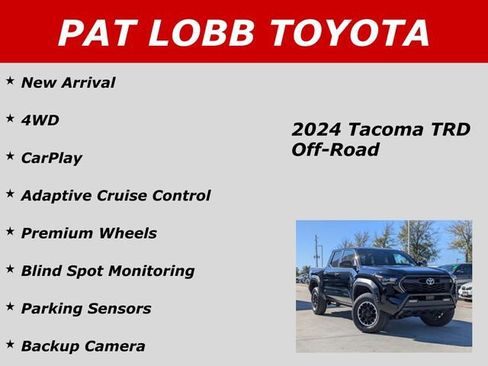 PAT LOBB TOYOTA

★ New Arrival

★ 4WD

★ CarPlay

★ Adaptive Cruise Control

★ Premium Wheels

★ Blind Spot Monitoring

★ Parking Sensors

★ Backup Camera

2024 Tacoma TRD Off-Road